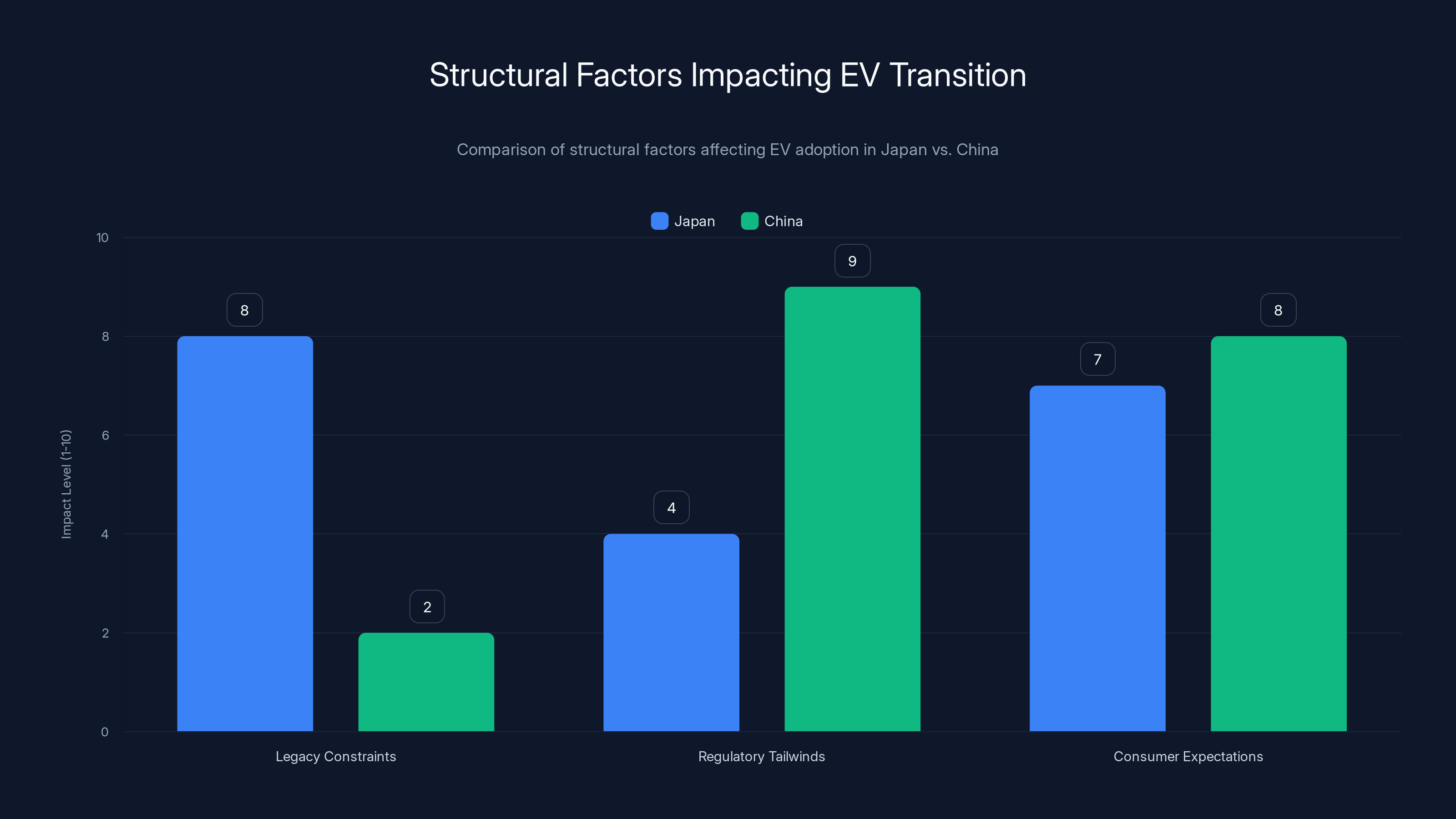 Structural Factors Impacting EV Transition

Comparison of structural factors affecting EV adoption in Japan vs. China

Japan China

Impact Level (1-10)

10
8
6
4
2
0

8
2
4
9
7
8

Legacy Constraints
Regulatory Tailwinds
Consumer Expectations